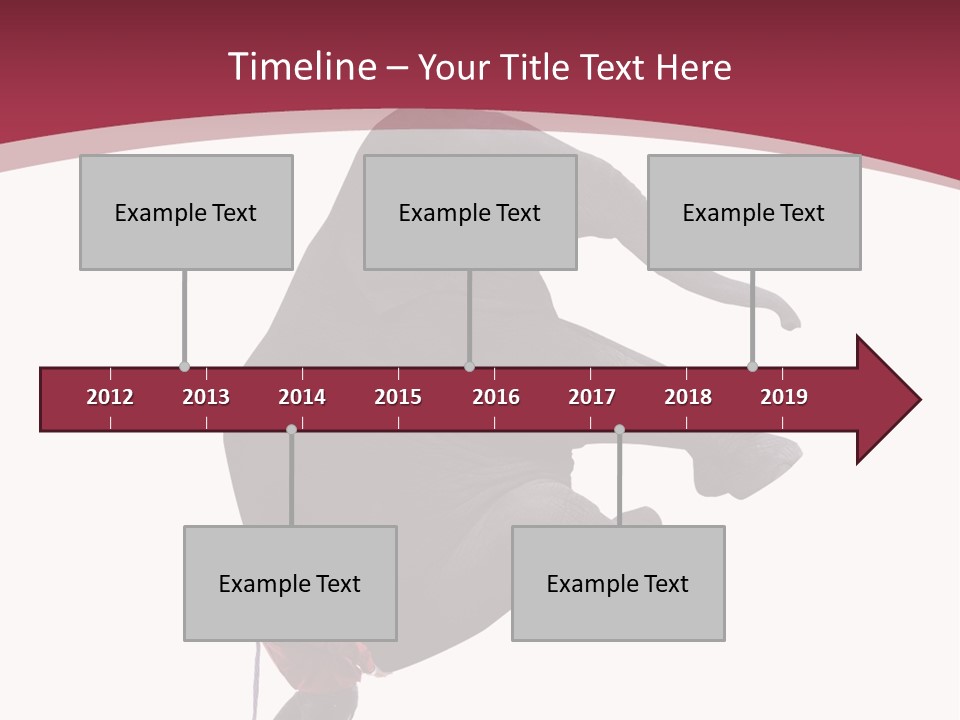 Timeline – Your Title Text Here

Example Text

Example Text

Example Text

2012 2013 2014 2015 2016 2017 2018 2019

Example Text

Example Text